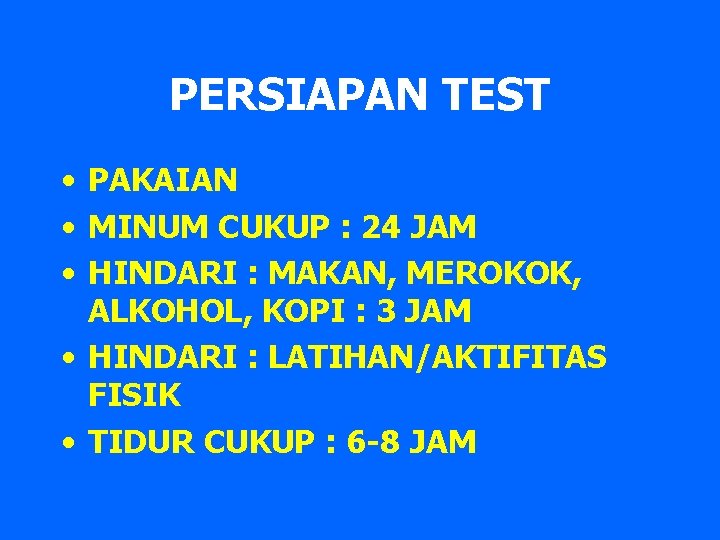 PERSIAPAN TEST

• PAKAIAN
• MINUM CUKUP : 24 JAM
• HINDARI : MAKAN, MEROKOK, ALKOHOL, KOPI : 3 JAM
• HINDARI : LATIHAN/AKTIFITAS FISIK
• TIDUR CUKUP : 6-8 JAM